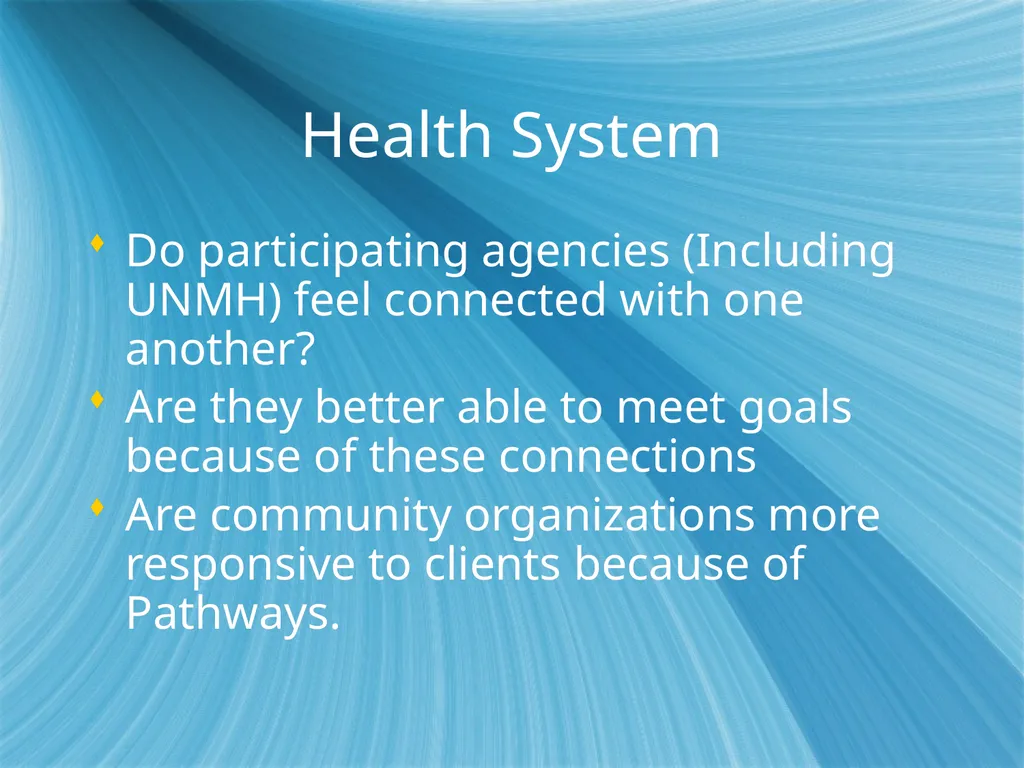 Health System

- Do participating agencies (Including UNMH) feel connected with one another?
- Are they better able to meet goals because of these connections
- Are community organizations more responsive to clients because of Pathways.